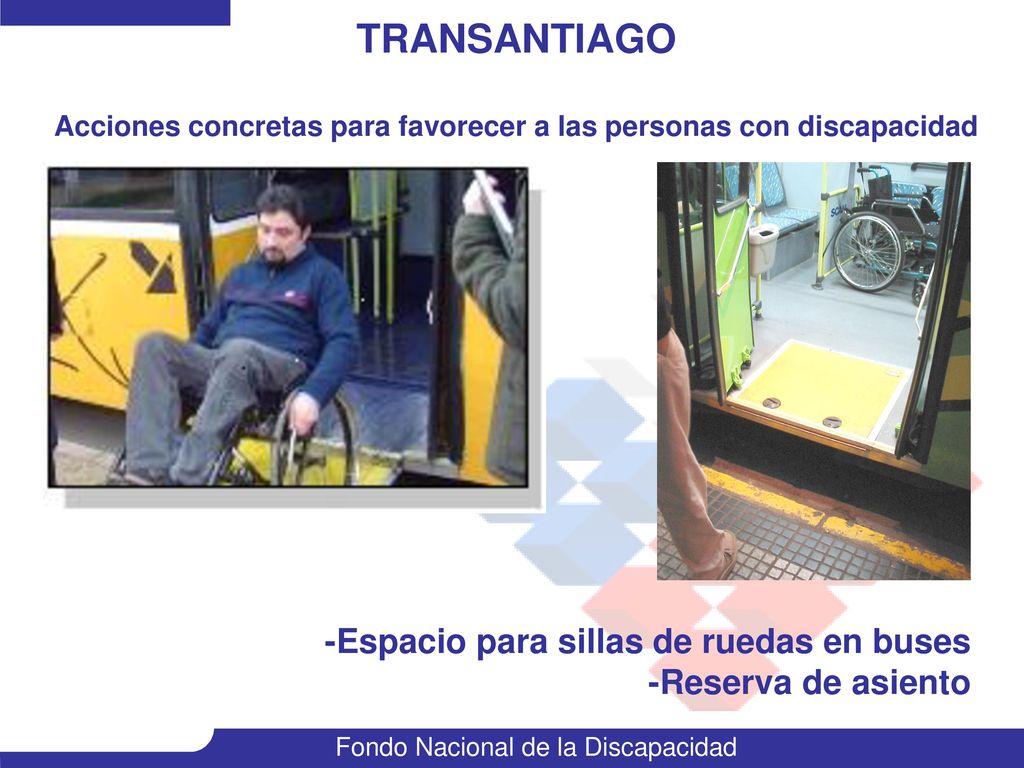 TRANSANTIAGO

Acciones concretas para favorecer a las personas con discapacidad

-Espacio para sillas de ruedas en buses
-Reserva de asiento

Fondo Nacional de la Discapacidad